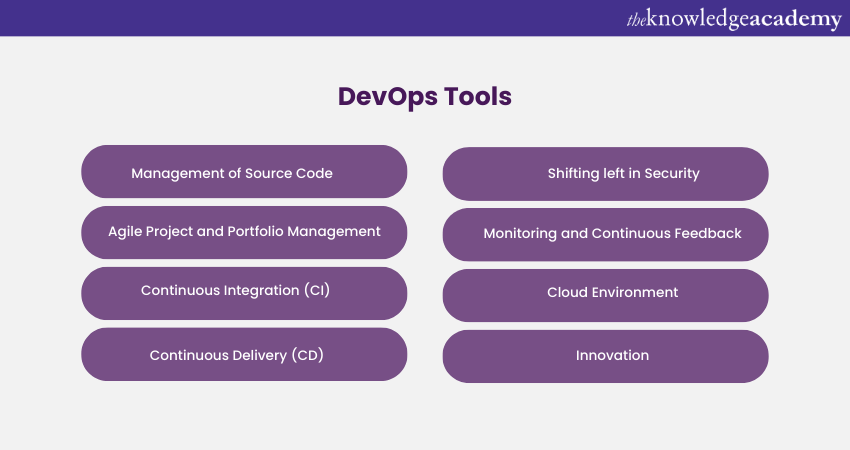 theknowledgeacademy

DevOps Tools

Management of Source Code

Agile Project and Portfolio Management

Continuous Integration (CI)

Continuous Delivery (CD)

Shifting left in Security

Monitoring and Continuous Feedback

Cloud Environment

Innovation